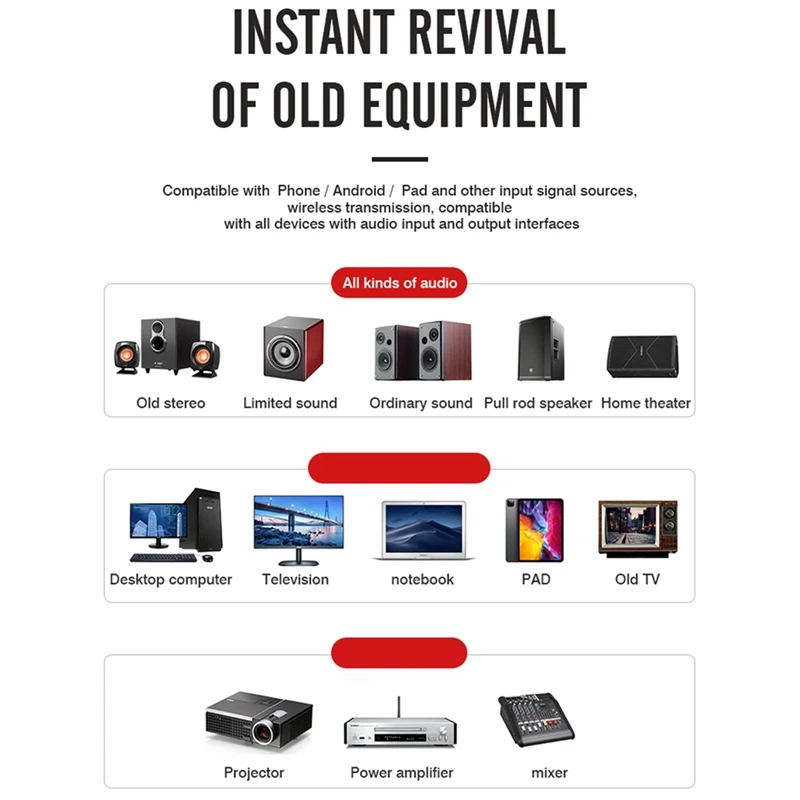 INSTANT REVIVAL OF OLD EQUIPMENT

Compatible with Phone / Android / Pad and other input signal sources, wireless transmission, compatible with all devices with audio input and output interfaces

All kinds of audio

Old stereo
Limited sound
Ordinary sound
Pull rod speaker
Home theater

Desktop computer
Television
notebook
PAD
Old TV

Projector
Power amplifier
mixer